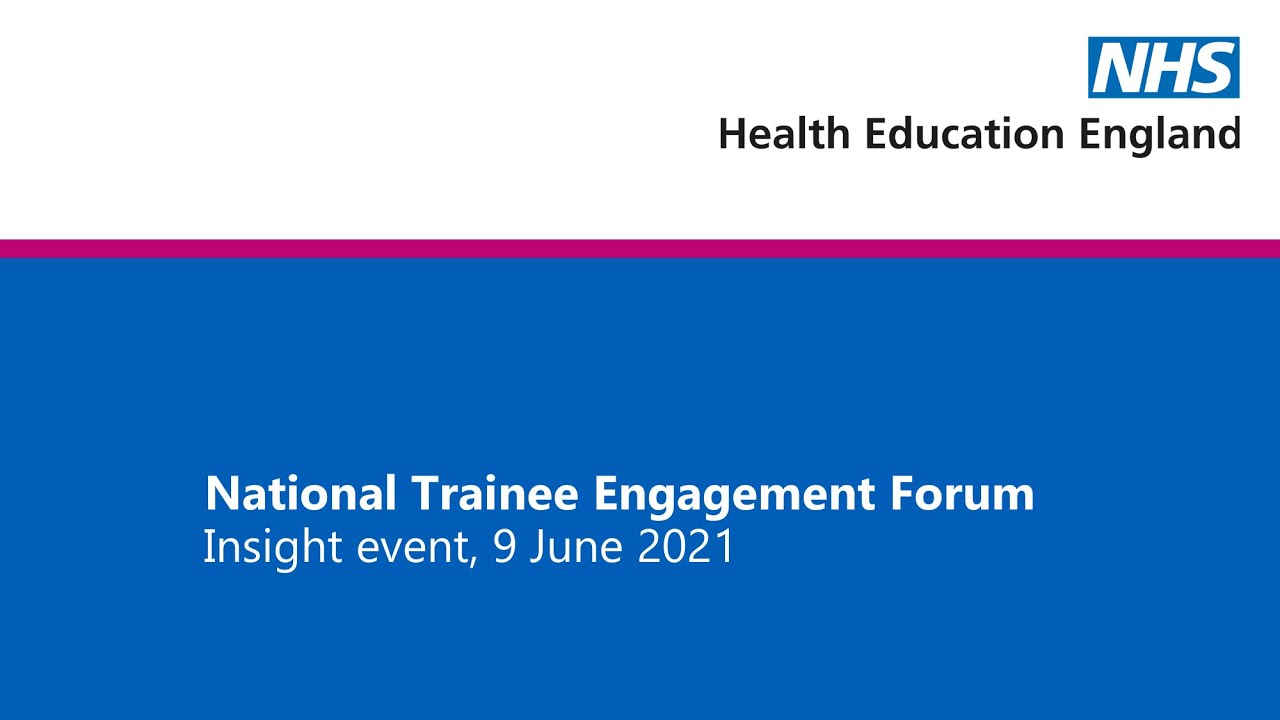 NHS
Health Education England

National Trainee Engagement Forum
Insight event, 9 June 2021